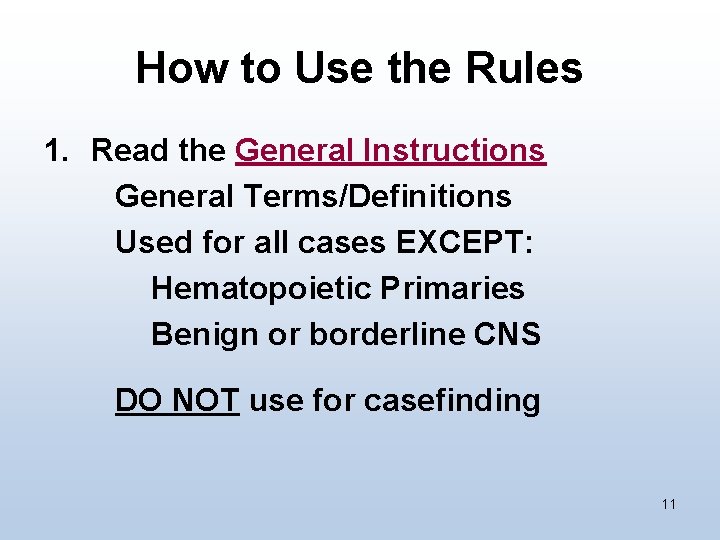 How to Use the Rules

1. Read the General Instructions

General Terms/Definitions

Used for all cases EXCEPT:

Hematopoietic Primaries

Benign or borderline CNS

DO NOT use for casefinding

11